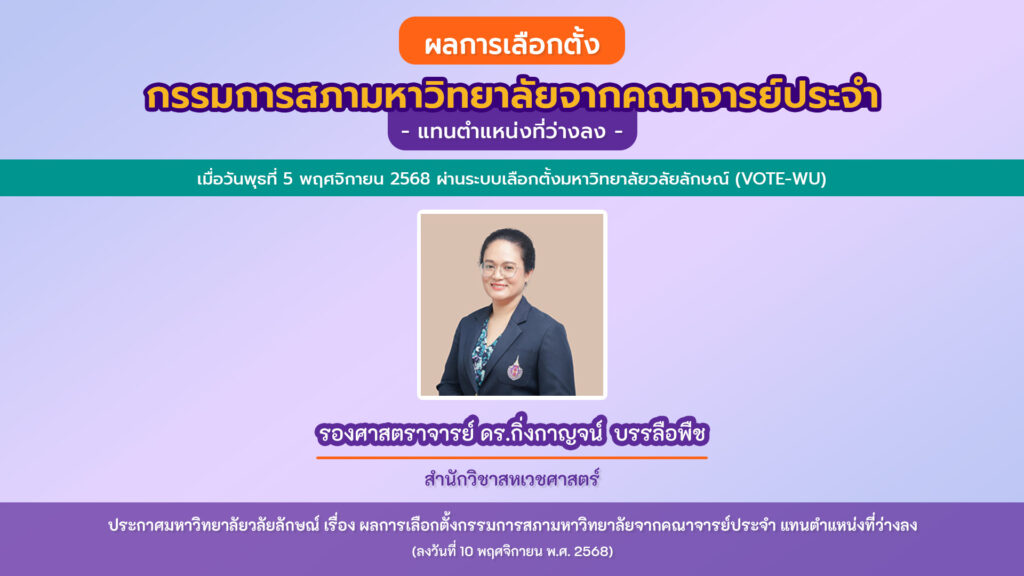 ผลการเลือกตั้ง

กรรมการสภามหาวิทยาลัยจากคณาจารย์ประจำ

- แทนตำแหน่งที่ว่างลง -

เมื่อวันพุธที่ 5 พฤศจิกายน 2568 ผ่านระบบเลือกตั้งมหาวิทยาลัยวลัยลักษณ์ (VOTE-WU)

รองศาสตราจารย์ ดร.กิ่งกาญจน์ บรรลือพืช

สำนักวิชาสหเวชศาสตร์

ประกาศมหาวิทยาลัยวลัยลักษณ์ เรื่อง ผลการเลือกตั้งกรรมการสภามหาวิทยาลัยจากคณาจารย์ประจำ แทนตำแหน่งที่ว่างลง

(ลงวันที่ 10 พฤศจิกายน พ.ศ. 2568)